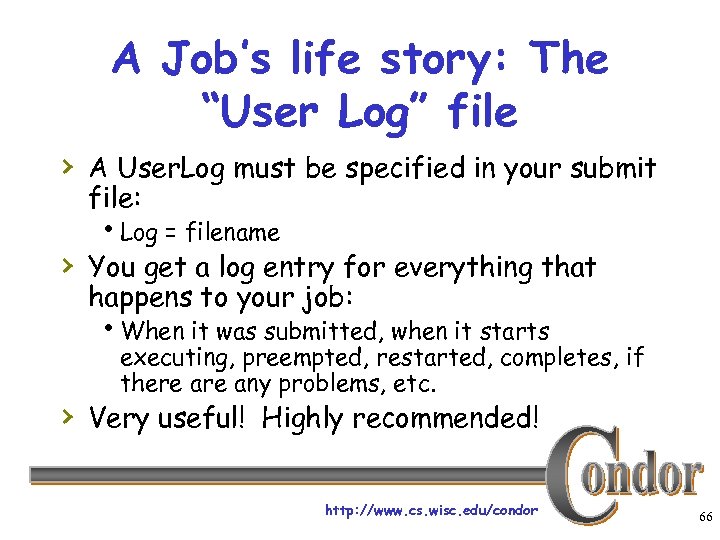 A Job's life story: The "User Log" file

› A UserLog must be specified in your submit file:

• Log = filename

› You get a log entry for everything that happens to your job:

• When it was submitted, when it starts executing, preempted, restarted, completes, if there are any problems, etc.

› Very useful! Highly recommended!

Condor

http://www.cs.wisc.edu/condor

66